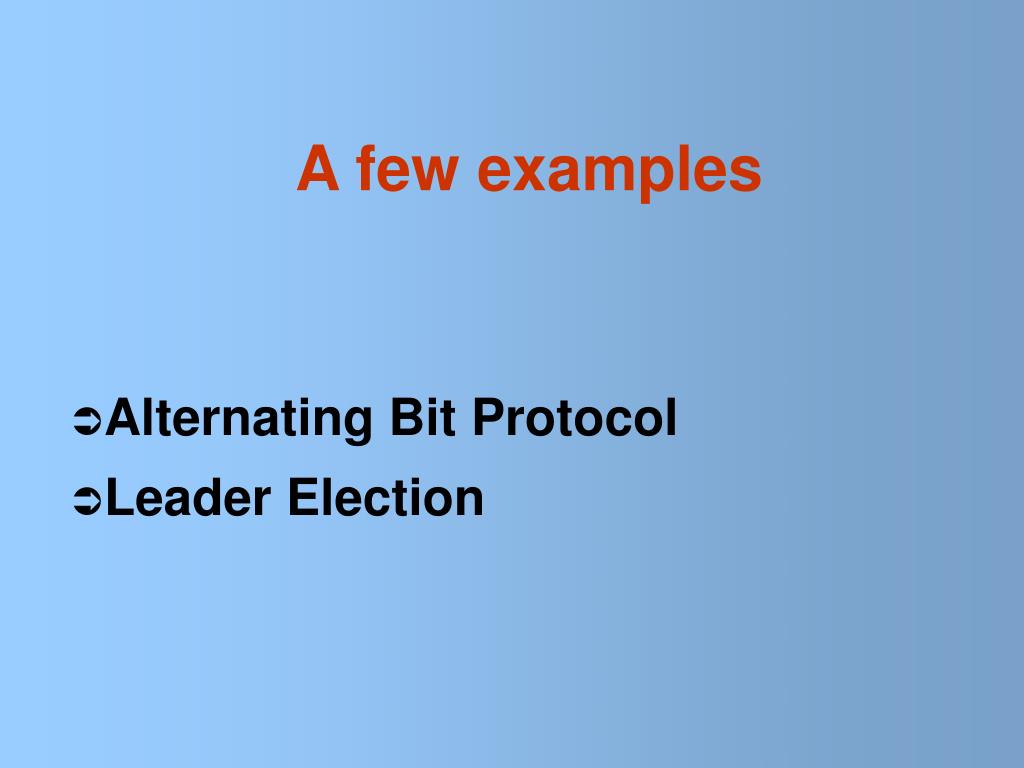 A few examples

➲Alternating Bit Protocol
➲Leader Election